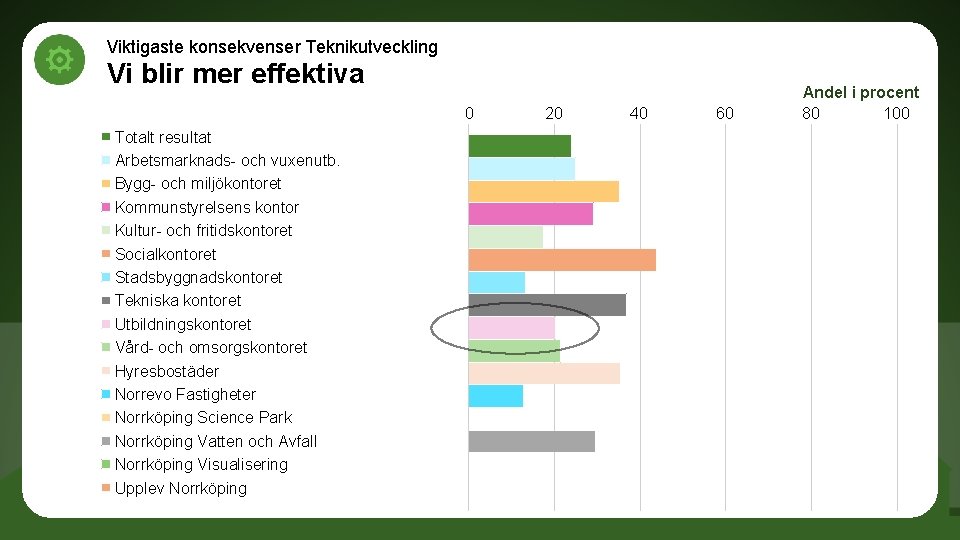 Viktigaste konsekvenser Teknikutveckling
Vi blir mer effektiva

Andel i procent

0 20 40 60 80 100

Totalt resultat
Arbetsmarknads- och vuxenutb.
Bygg- och miljökontoret
Kommunstyrelsens kontor
Kultur- och fritidskontoret
Socialkontoret
Stadsbyggnadskontoret
Tekniska kontoret
Utbildningskontoret
Vård- och omsorgskontoret
Hyresbostäder
Norrevo Fastigheter
Norrköping Science Park
Norrköping Vatten och Avfall
Norrköping Visualisering
Upplev Norrköping